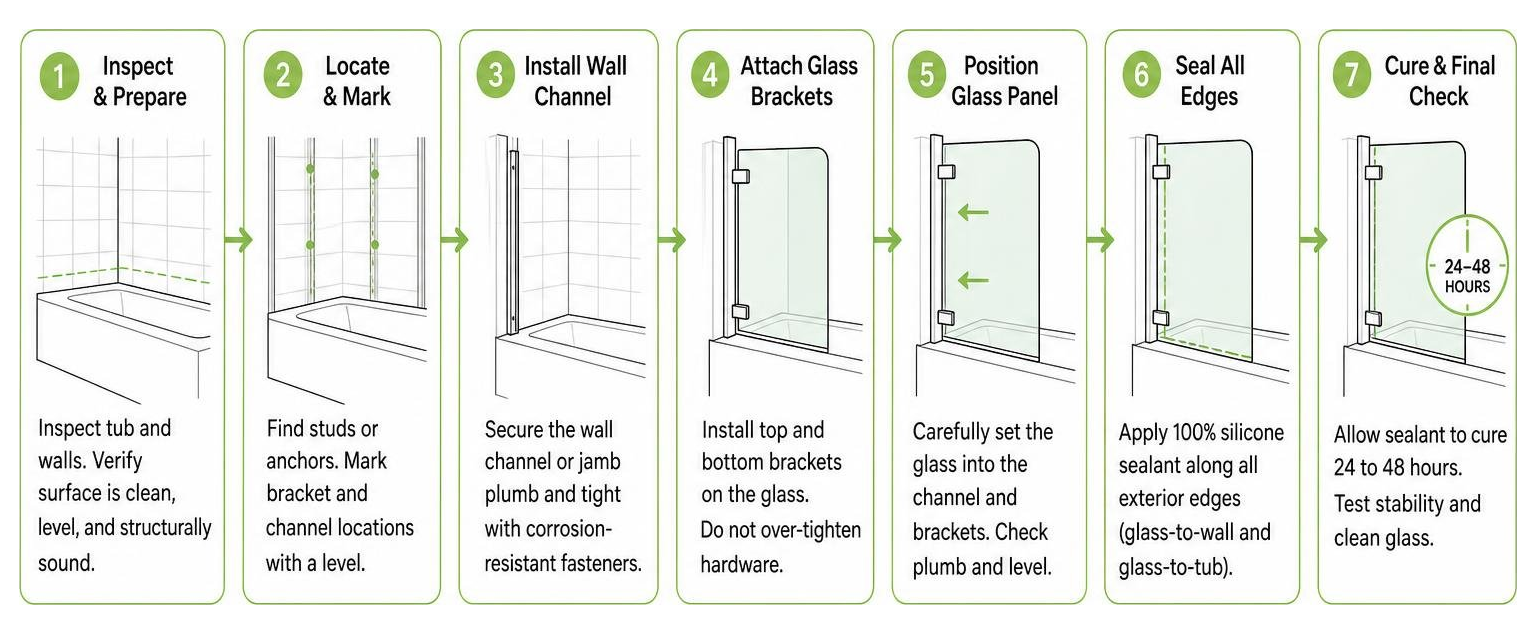 1 Inspect & Prepare

Inspect tub and walls. Verify surface is clean, level, and structurally sound.

2 Locate & Mark

Find studs or anchors. Mark bracket and channel locations with a level.

3 Install Wall Channel

Secure the wall channel or jamb plumb and tight with corrosion-resistant fasteners.

4 Attach Glass Brackets

Install top and bottom brackets on the glass.
Do not over-tighten hardware.

5 Position Glass Panel

Carefully set the glass into the channel and brackets. Check plumb and level.

6 Seal All Edges

Apply 100% silicone sealant along all exterior edges (glass-to-wall and glass-to-tub).

7 Cure & Final Check

24–48 HOURS

Allow sealant to cure 24 to 48 hours.
Test stability and clean glass.